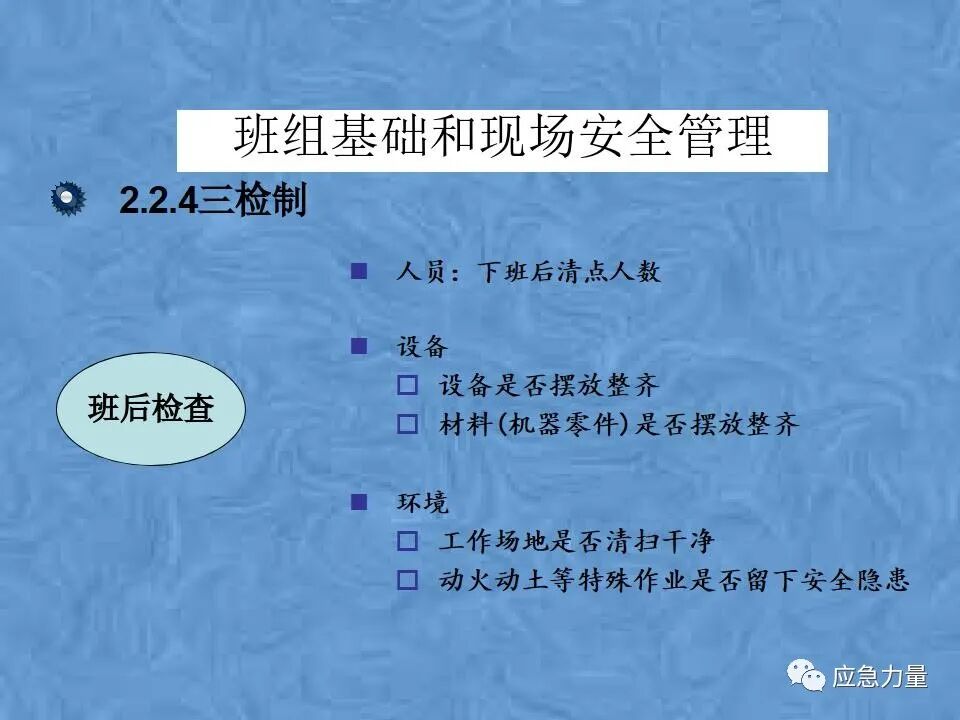 班组基础和现场安全管理

2.2.4三检制

班后检查

人员：下班后清点人数

设备

设备是否摆放整齐

材料(机器零件)是否摆放整齐

环境

工作场地是否清扫干净

动火动土等特殊作业是否留下安全隐患

应急力量